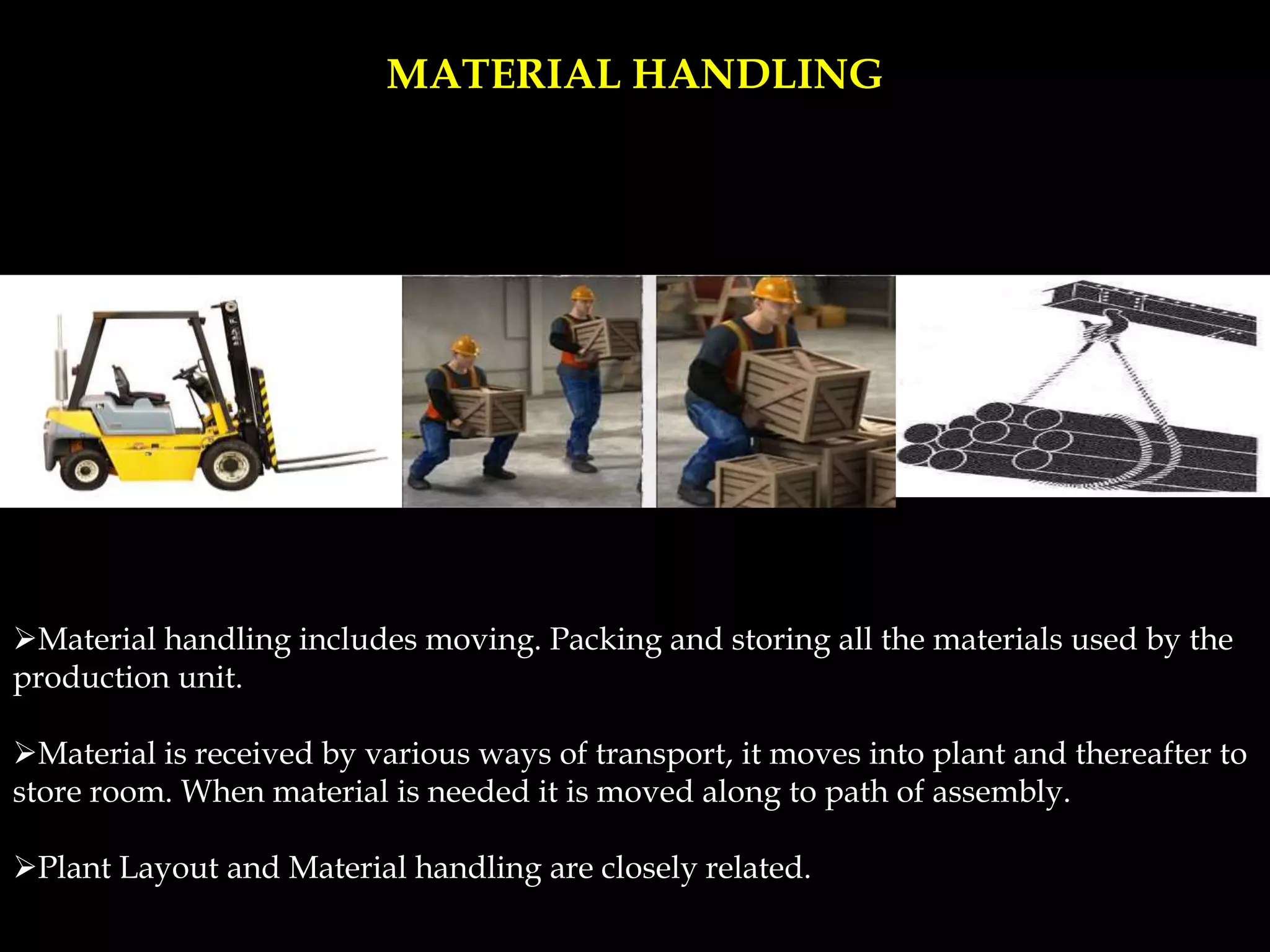 MATERIAL HANDLING

➢Material handling includes moving. Packing and storing all the materials used by the production unit.

➢Material is received by various ways of transport, it moves into plant and thereafter to store room. When material is needed it is moved along to path of assembly.

➢Plant Layout and Material handling are closely related.